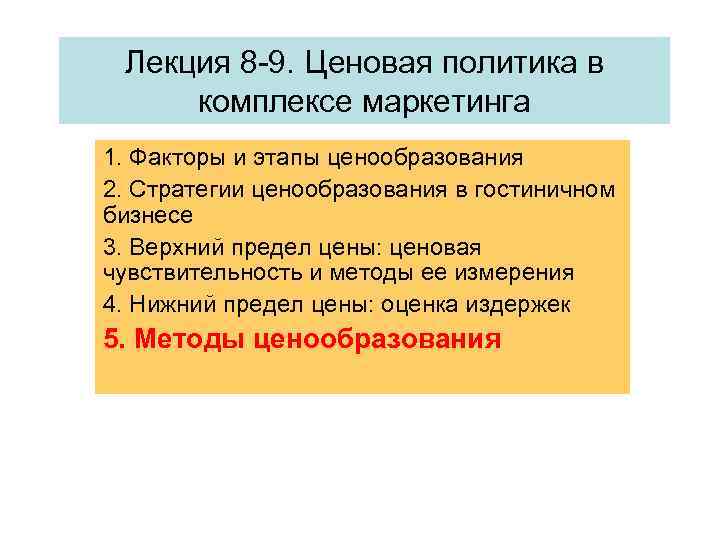 Лекция 8-9. Ценовая политика в комплексе маркетинга

1. Факторы и этапы ценообразования

2. Стратегии ценообразования в гостиничном бизнесе

3. Верхний предел цены: ценовая чувствительность и методы ее измерения

4. Нижний предел цены: оценка издержек

5. Методы ценообразования